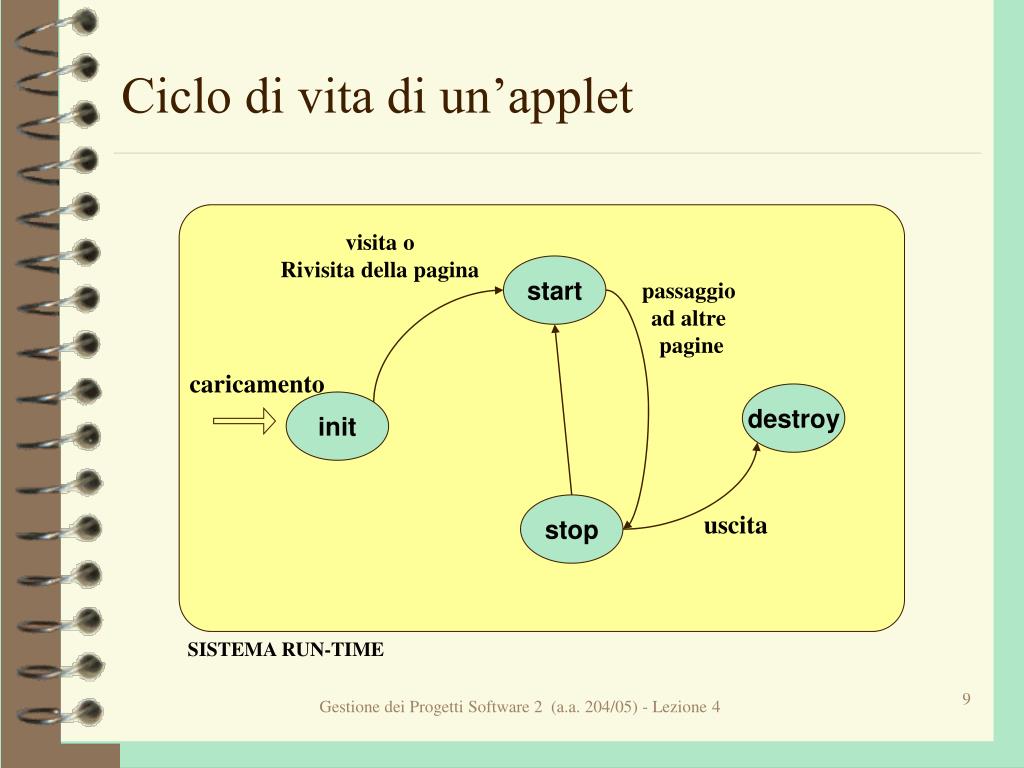 Ciclo di vita di un’applet

visita o
Rivisita della pagina

start

passaggio
ad altre
pagine

caricamento

init

destroy

stop

uscita

SISTEMA RUN-TIME

Gestione dei Progetti Software 2 (a.a. 204/05) - Lezione 4

9